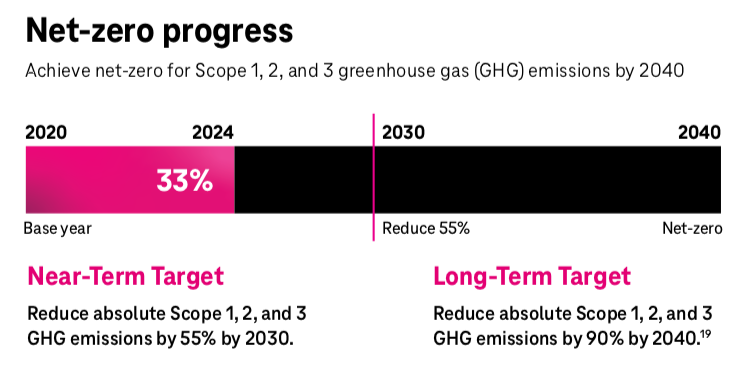 Net-zero progress

Achieve net-zero for Scope 1, 2, and 3 greenhouse gas (GHG) emissions by 2040

2020 2024 2030 2040

33%

Base year

Reduce 55%

Net-zero

Near-Term Target

Reduce absolute Scope 1, 2, and 3 GHG emissions by 55% by 2030.

Long-Term Target

Reduce absolute Scope 1, 2, and 3 GHG emissions by 90% by 2040.$^{19}$